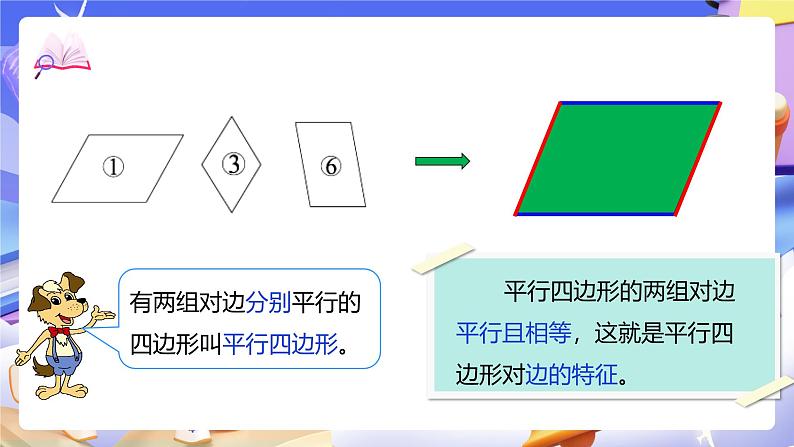 ①

③

⑥

有两组对边分别平行的四边形叫平行四边形。

平行四边形的两组对边平行且相等，这就是平行四边形对边的特征。